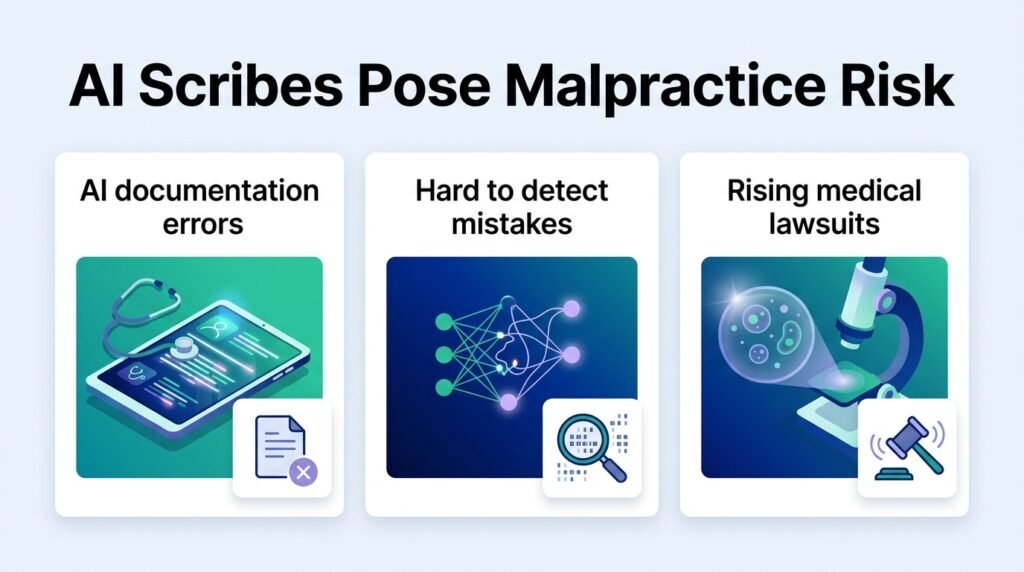 AI Scribes Pose Malpractice Risk

AI documentation errors

Hard to detect mistakes

Rising medical lawsuits